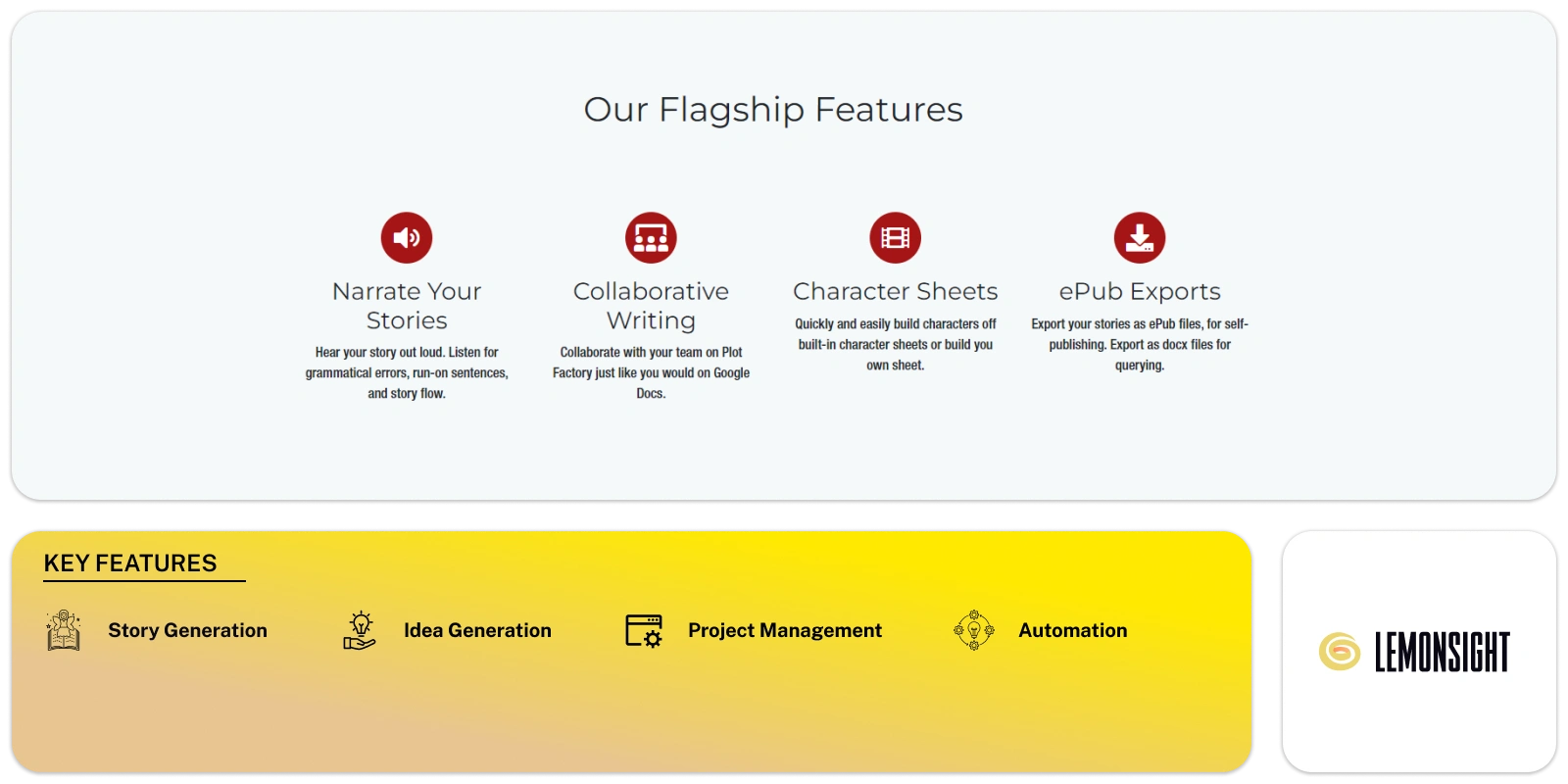 Our Flagship Features

Narrate Your Stories

Hear your story out loud. Listen for grammatical errors, run-on sentences, and story flow.

Collaborative Writing

Collaborate with your team on Plot Factory just like you would on Google Docs.

Character Sheets

Quickly and easily build characters off built-in character sheets or build you own sheet.

ePub Exports

Export your stories as ePub files, for self-publishing. Export as docx files for querying.

KEY FEATURES

Story Generation

Idea Generation

Project Management

Automation

LEMONSIGHT